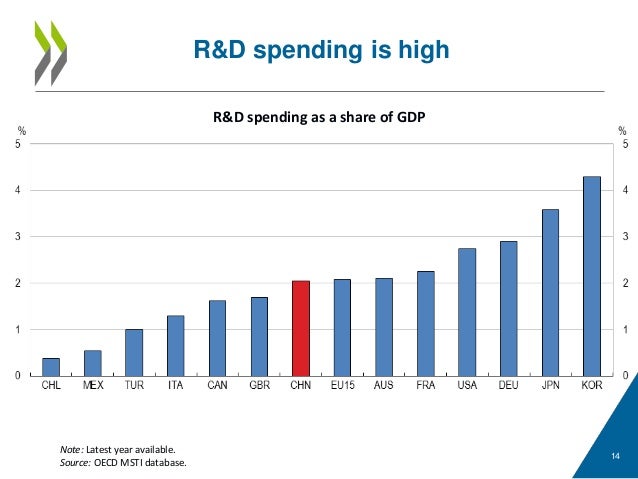 R&D spending is high

R&D spending as a share of GDP

%
5
4
3
2
1
0

%
5
4
3
2
1
0

CHL MEX TUR ITA CAN GBR CHN EU15 AUS FRA USA DEU JPN KOR

Note: Latest year available.
Source: OECD MSTI database.

14